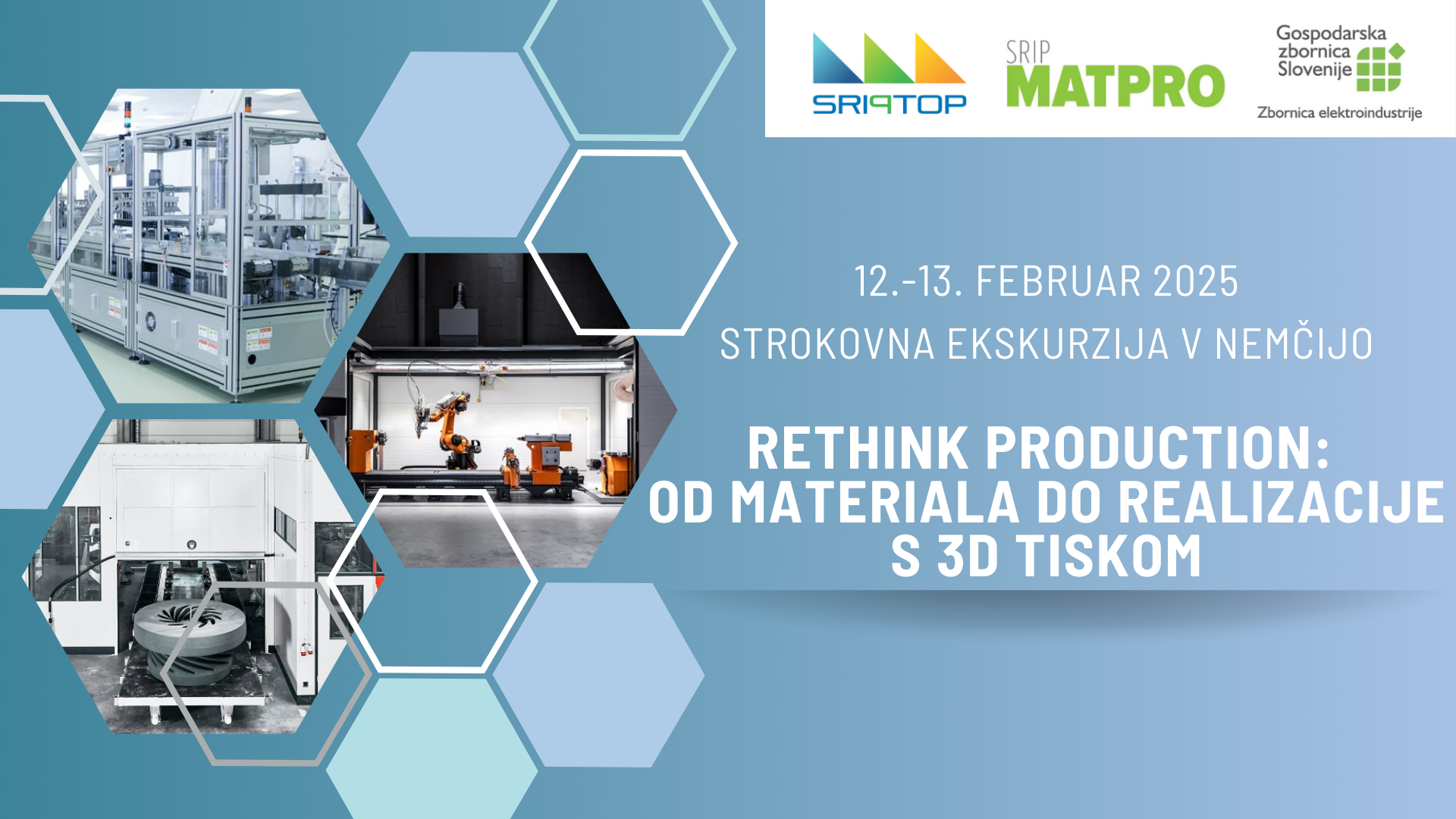 SRIPTOP

SRIP MATPRO

Gospodarska zbornica Slovenije

Zbornica elektroindustrije

12.-13. FEBRUAR 2025

STROKOVNA EKSKURZIJA V NEMČIJO

RETHINK PRODUCTION: OD MATERIALA DO REALIZACIJE S 3D TISKOM